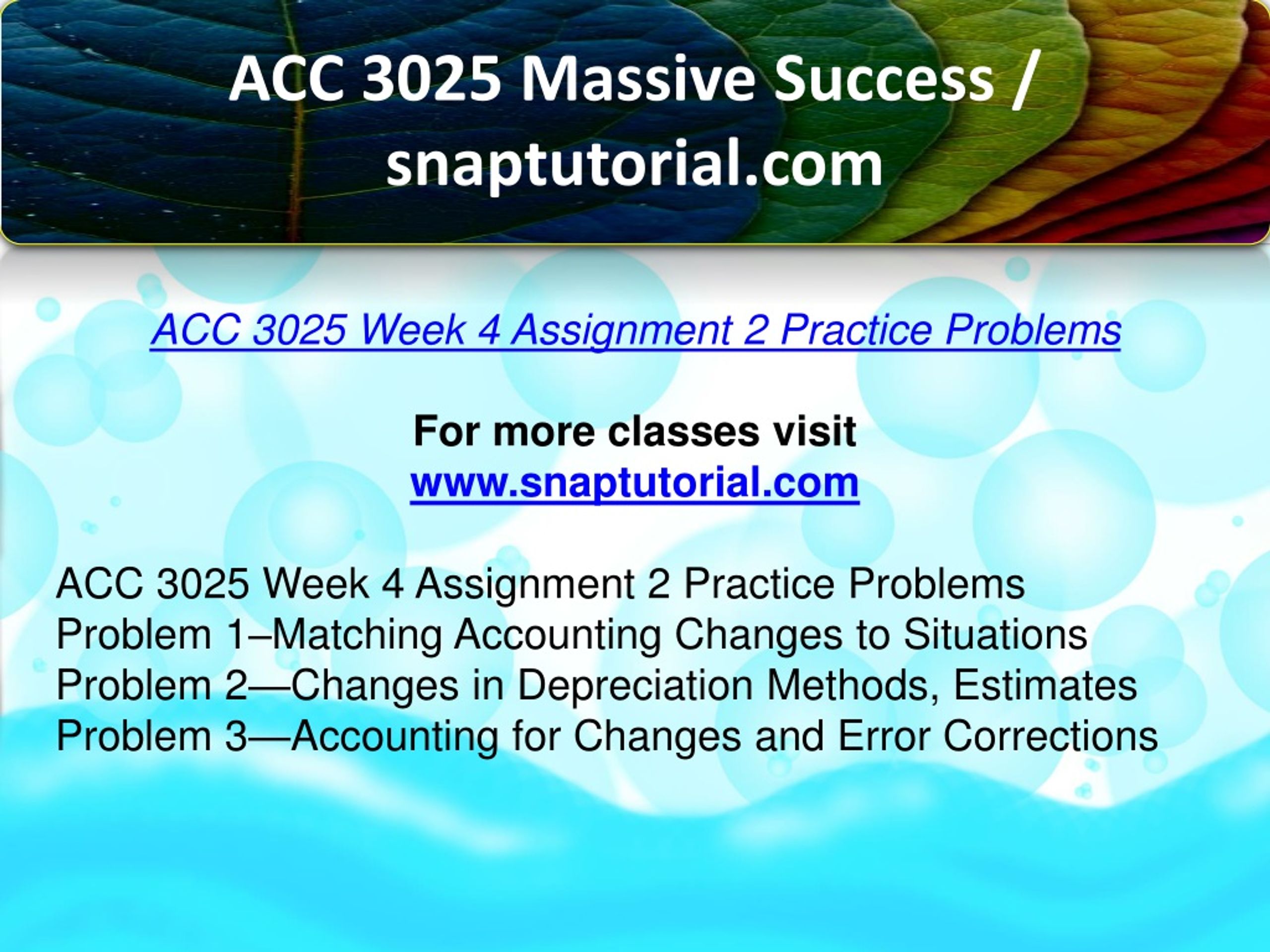 ACC 3025 Massive Success / snaptutorial.com

ACC 3025 Week 4 Assignment 2 Practice Problems

For more classes visit
www.snaptutorial.com

ACC 3025 Week 4 Assignment 2 Practice Problems
Problem 1–Matching Accounting Changes to Situations
Problem 2—Changes in Depreciation Methods, Estimates
Problem 3—Accounting for Changes and Error Corrections